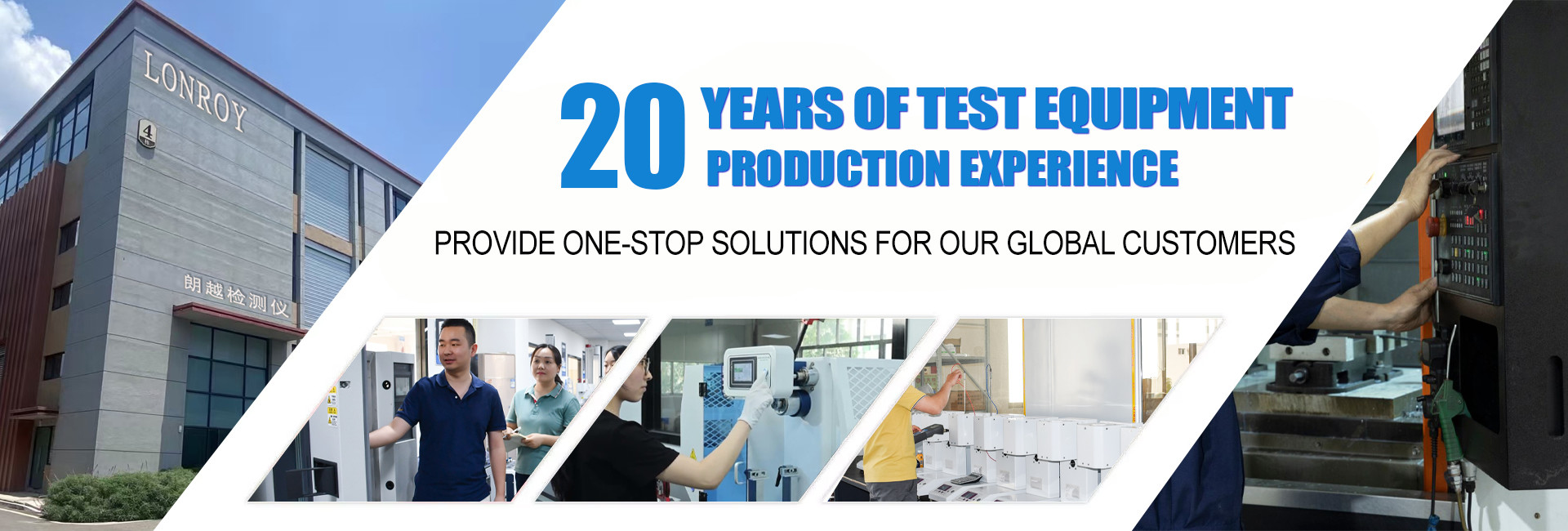 LONROY

4

朗越检测仪

20 YEARS OF TEST EQUIPMENT PRODUCTION EXPERIENCE

PROVIDE ONE-STOP SOLUTIONS FOR OUR GLOBAL CUSTOMERS